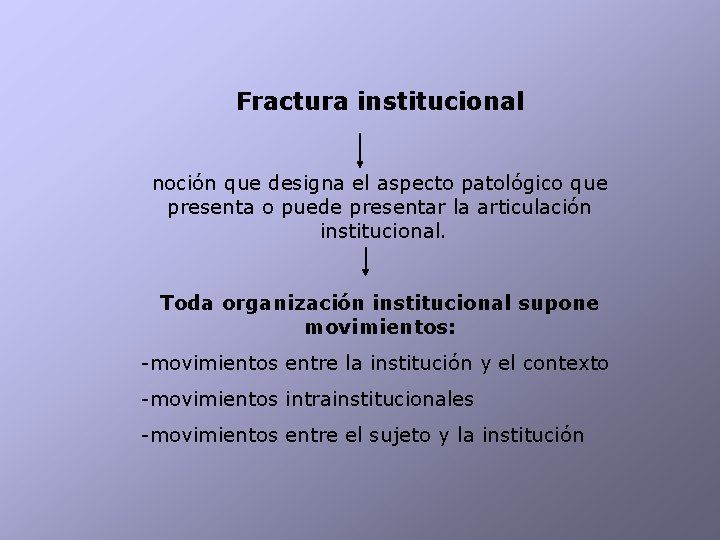 Fractura institucional

noción que designa el aspecto patológico que presenta o puede presentar la articulación institucional.

Toda organización institucional supone movimientos:

-movimientos entre la institución y el contexto

-movimientos intrainstitucionales

-movimientos entre el sujeto y la institución